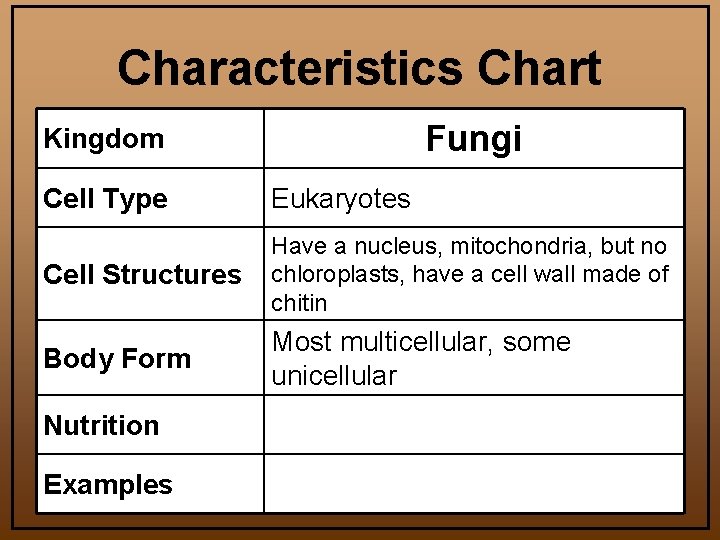 Characteristics Chart

| Kingdom | Fungi |
|---|---|
| Cell Type | Eukaryotes |
| Cell Structures | Have a nucleus, mitochondria, but no chloroplasts, have a cell wall made of chitin |
| Body Form | Most multicellular, some unicellular |
| Nutrition | |
| Examples | |